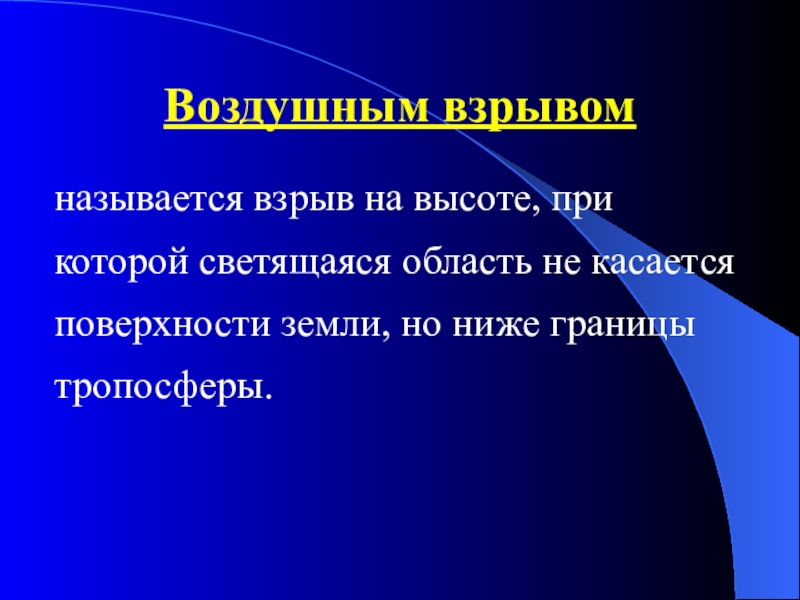 Воздушным взрывом

называется взрыв на высоте, при которой светящаяся область не касается поверхности земли, но ниже границы тропосферы.